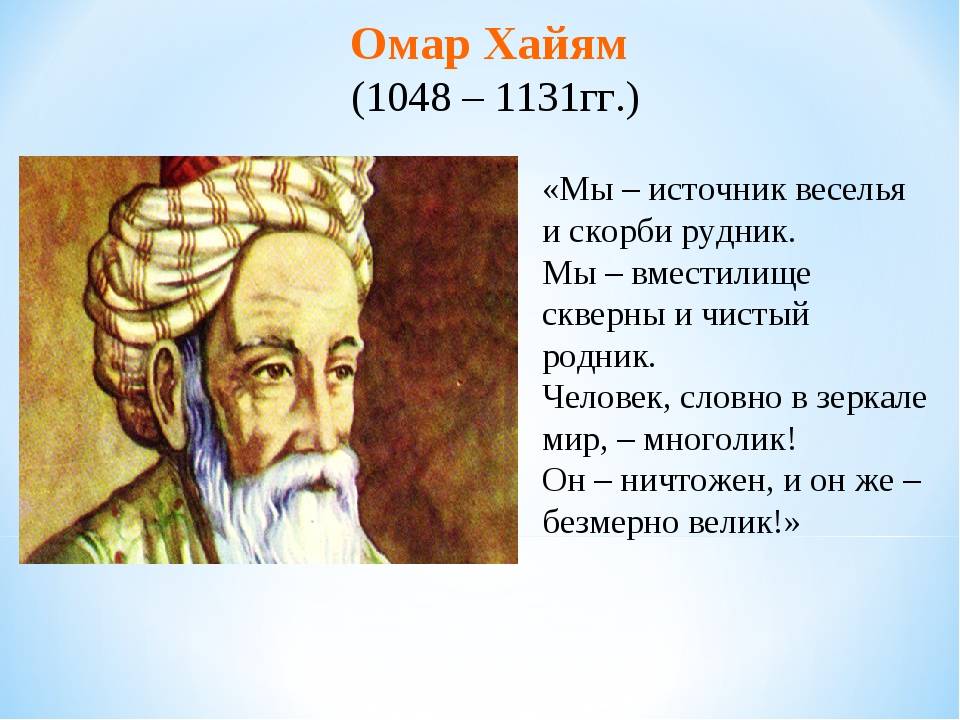 Омар Хайям
(1048 – 1131гг.)

«Мы – источник веселья и скорби рудник.
Мы – вместилище скверны и чистый родник.
Человек, словно в зеркале мир, – многолик!
Он – ничтожен, и он же – безмерно велик!»